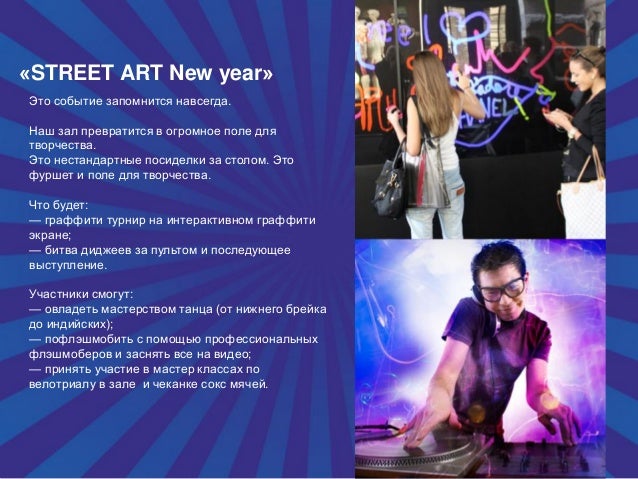 «STREET ART New year»

Это событие запомнится навсегда.

Наш зал превратится в огромное поле для творчества.
Это нестандартные посиделки за столом. Это фуршет и поле для творчества.

Что будет:
— граффити турнир на интерактивном граффити экране;
— битва диджеев за пультом и последующее выступление.

Участники смогут:
— овладеть мастерством танца (от нижнего брейка до индийских);
— пофлэшмобить с помощью профессиональных флэшмоберов и заснять все на видео;
— принять участие в мастер классах по велотриалу в зале  и чеканке сокс мячей.

CHANEL